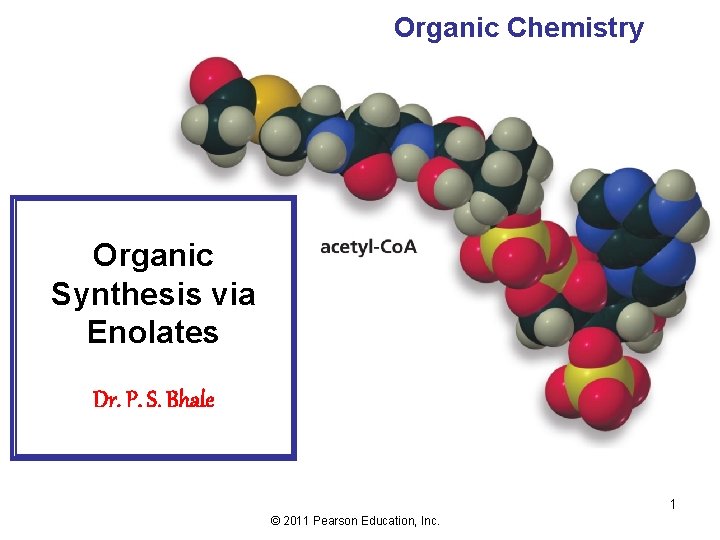 Organic Chemistry

Organic Synthesis via Enolates

Dr. P. S. Bhale

acetyl-CoA

1

© 2011 Pearson Education, Inc.